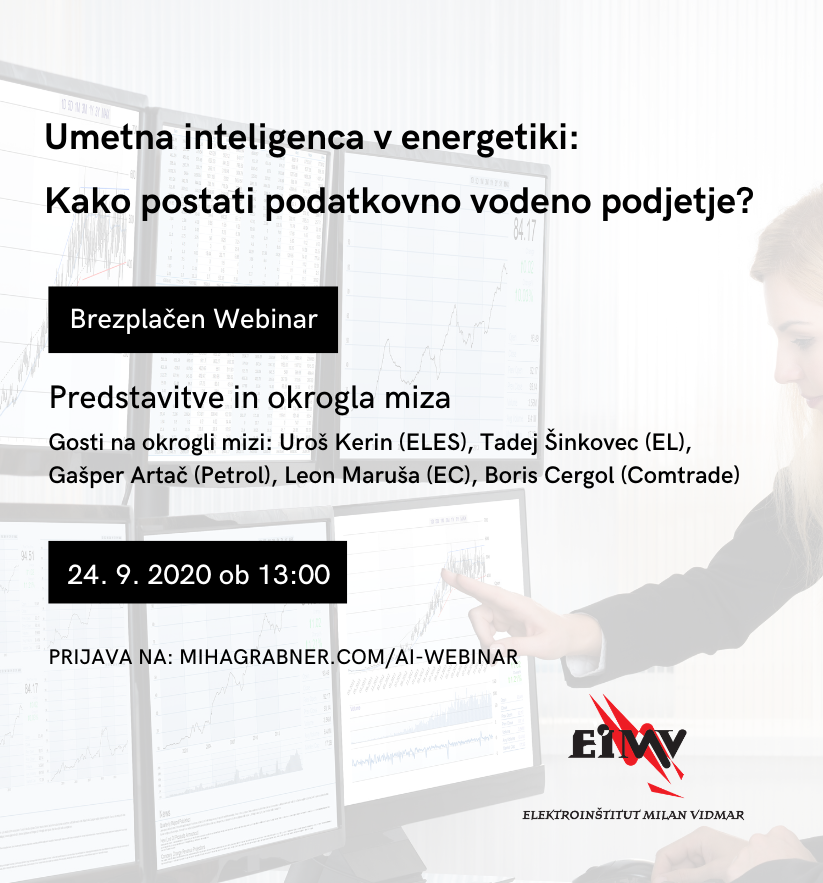 Umetna inteligenca v energetiki:
Kako postati podatkovno vodeno podjetje?

Brezplačen Webinar

Predstavitve in okrogla miza

Gosti na okrogli mizi: Uroš Kerin (ELES), Tadej Šinkovec (EL), Gašper Artač (Petrol), Leon Maruša (EC), Boris Cergol (Comtrade)

24. 9. 2020 ob 13:00

PRIJAVA NA: MIHAGRABNER.COM/AI-WEBINAR

EIMV

ELEKTROINŠTITUT MILAN VIDMAR